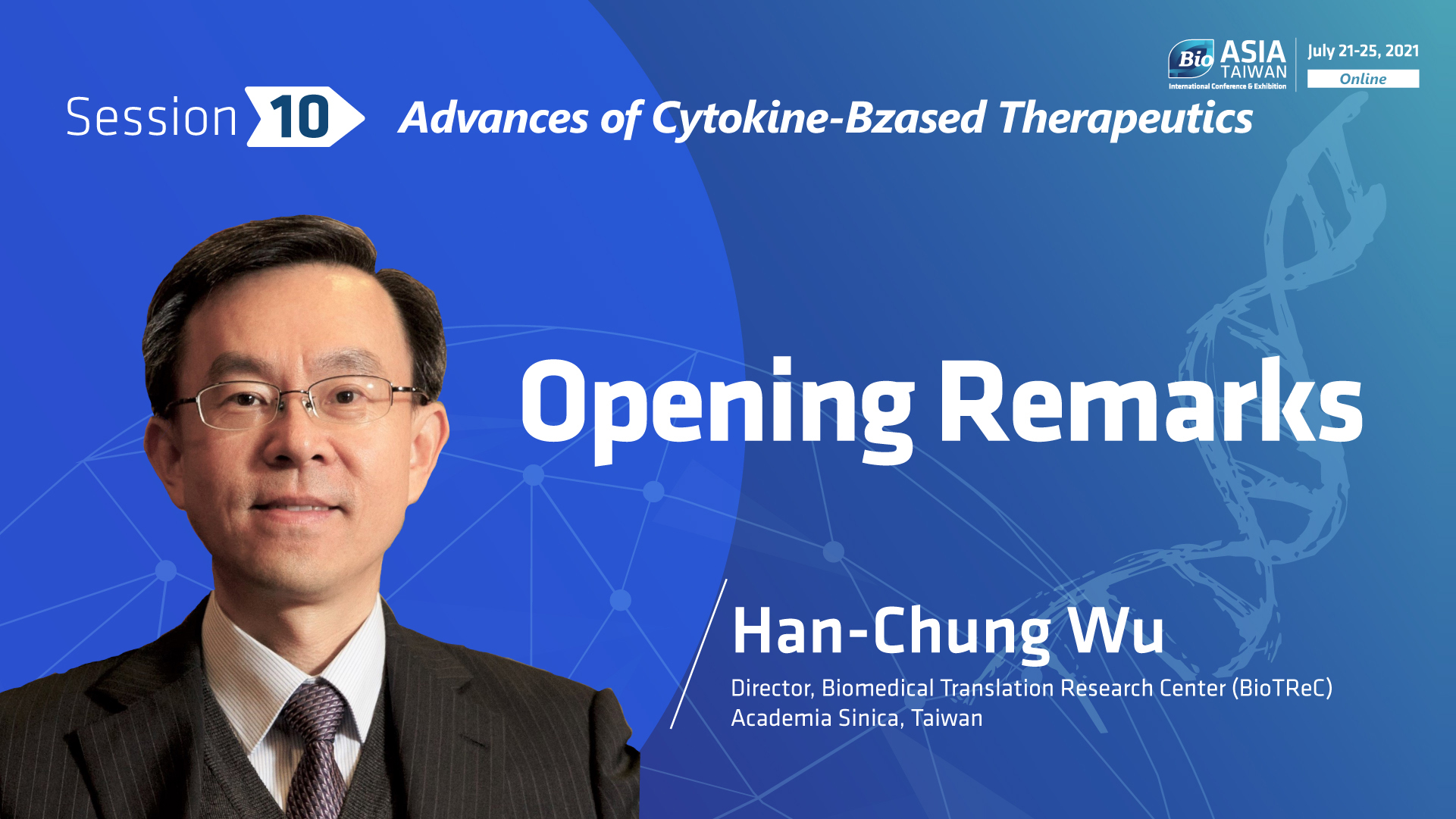 Bio ASIA TAIWAN
International Conference & Exhibition
July 21-25, 2021
Online

Session 10 Advances of Cytokine-Bzased Therapeutics

Opening Remarks

Han-Chung Wu
Director, Biomedical Translation Research Center (BioTReC)
Academia Sinica, Taiwan